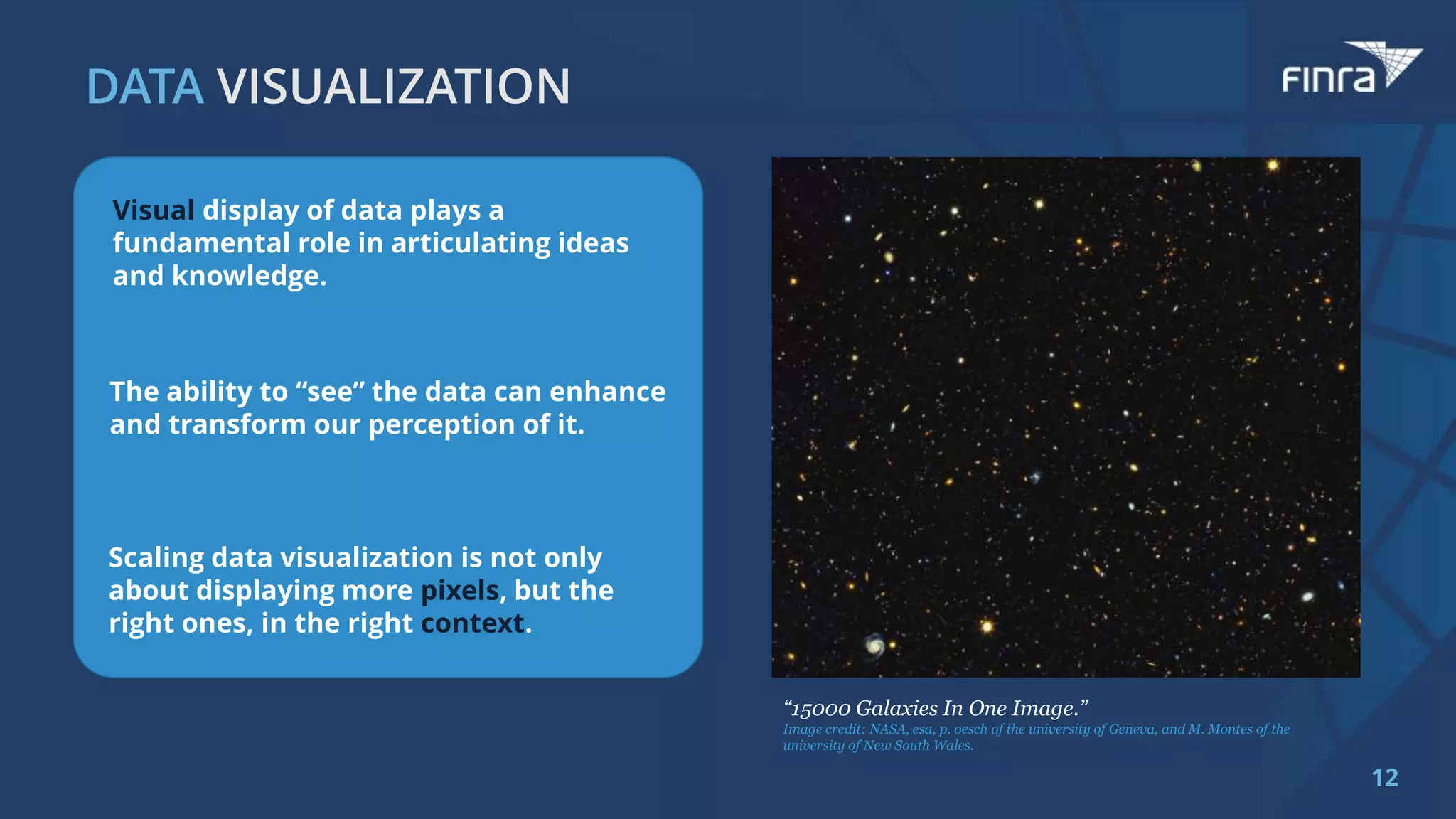 DATA VISUALIZATION

FINRA

Visual display of data plays a fundamental role in articulating ideas and knowledge.

The ability to “see” the data can enhance and transform our perception of it.

Scaling data visualization is not only about displaying more pixels, but the right ones, in the right context.

“15000 Galaxies In One Image.”
Image credit: NASA, esa, p. oesch of the university of Geneva, and M. Montes of the university of New South Wales.

12